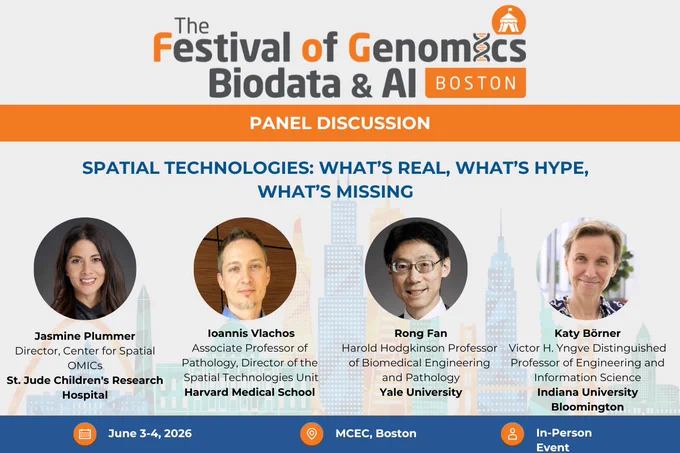 The Festival of Genomics Biodata & AI BOSTON

PANEL DISCUSSION

SPATIAL TECHNOLOGIES: WHAT'S REAL, WHAT'S HYPE, WHAT'S MISSING

Jasmine Plummer
Director, Center for Spatial OMICs
St. Jude Children's Research Hospital

Ioannis Vlachos
Associate Professor of Pathology, Director of the Spatial Technologies Unit
Harvard Medical School

Rong Fan
Harold Hodgkinson Professor of Biomedical Engineering and Pathology
Yale University

Katy Börner
Victor H. Yngve Distinguished Professor of Engineering and Information Science
Indiana University Bloomington

June 3-4, 2026

MCEC, Boston

In-Person Event